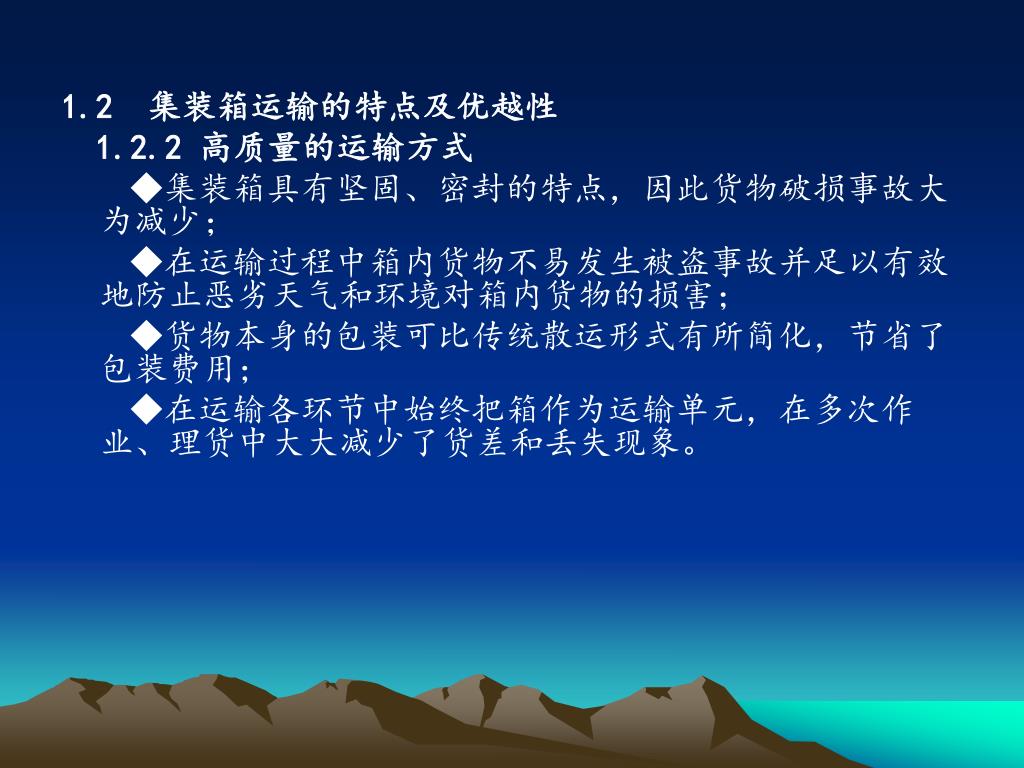 1.2　集装箱运输的特点及优越性

1.2.2 高质量的运输方式

◆集装箱具有坚固、密封的特点，因此货物破损事故大为减少；

◆在运输过程中箱内货物不易发生被盗事故并足以有效地防止恶劣天气和环境对箱内货物的损害；

◆货物本身的包装可比传统散运形式有所简化，节省了包装费用；

◆在运输各环节中始终把箱作为运输单元，在多次作业、理货中大大减少了货差和丢失现象。